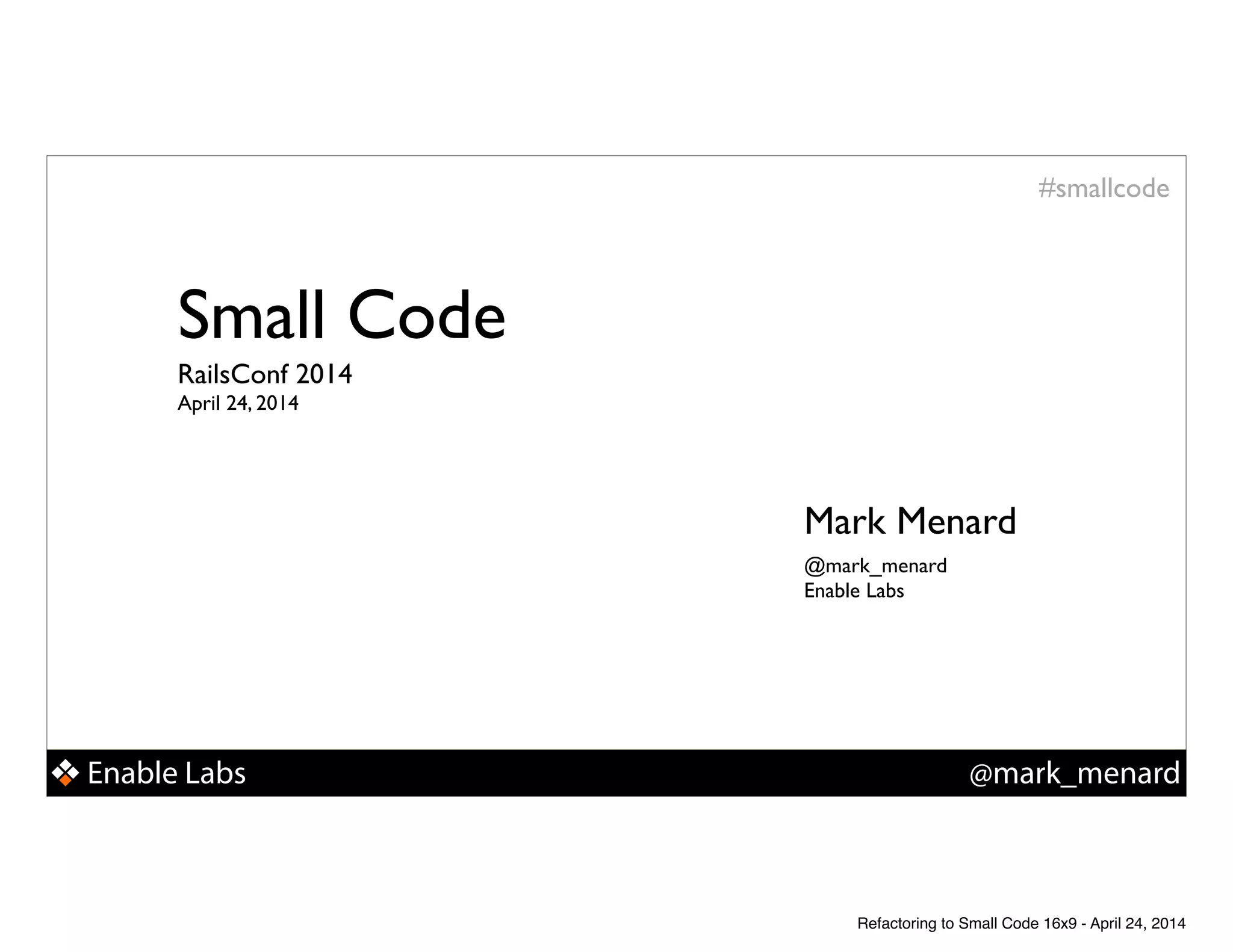 #smallcode

Small Code

RailsConf 2014
April 24, 2014

Mark Menard

@mark_menard
Enable Labs

Enable Labs

@mark_menard

Refactoring to Small Code 16x9 - April 24, 2014